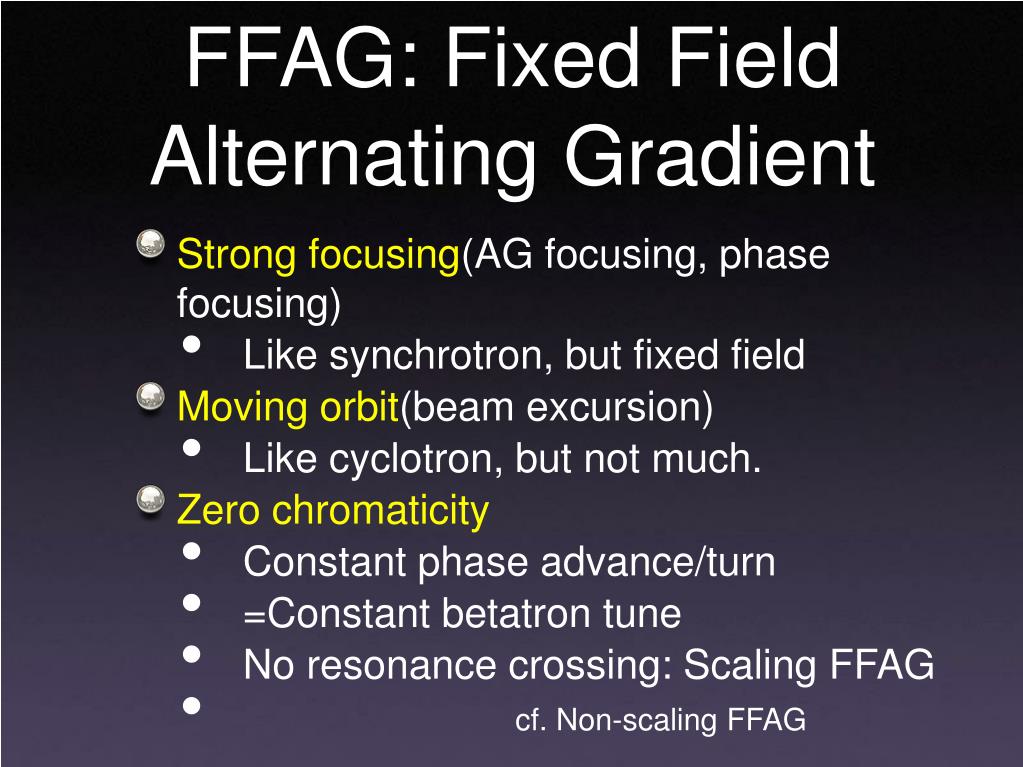 FFAG: Fixed Field Alternating Gradient

Strong focusing(AG focusing, phase focusing)
• Like synchrotron, but fixed field
Moving orbit(beam excursion)
• Like cyclotron, but not much.
Zero chromaticity
• Constant phase advance/turn
• =Constant betatron tune
• No resonance crossing: Scaling FFAG
• cf. Non-scaling FFAG